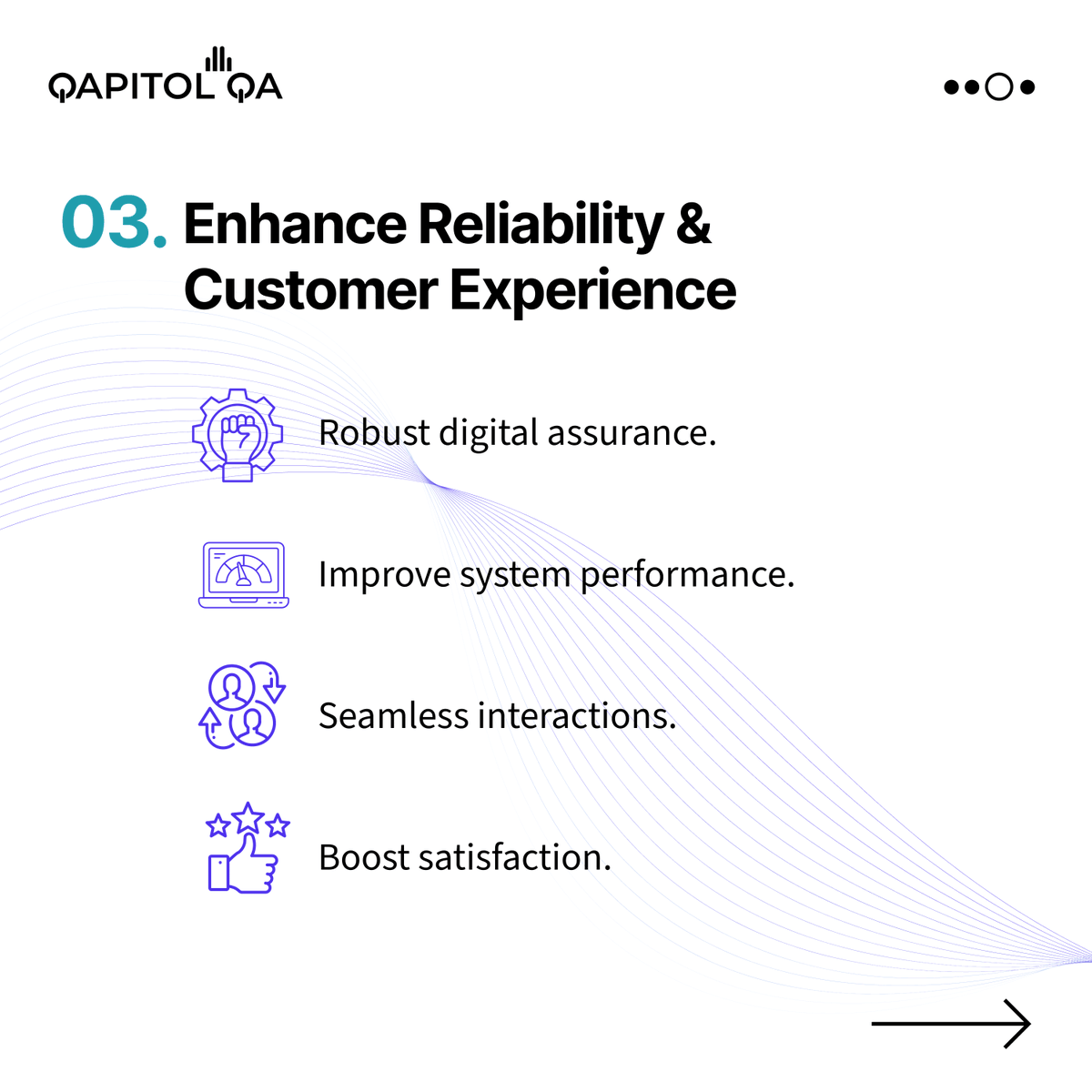 QAPITOL QA

03. Enhance Reliability & Customer Experience

Robust digital assurance.

Improve system performance.

Seamless interactions.

Boost satisfaction.